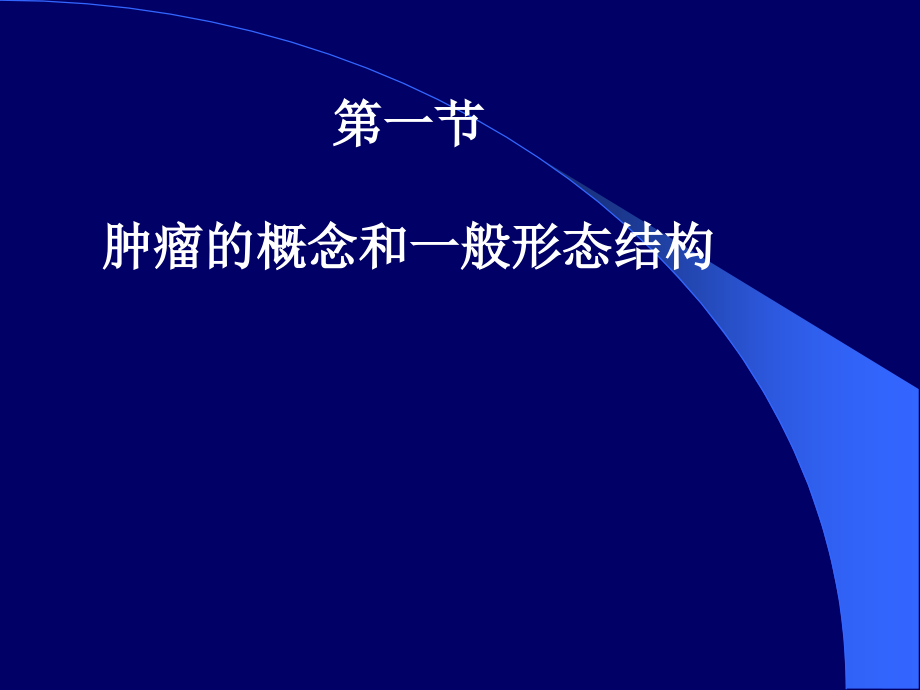 第一节

肿瘤的概念和一般形态结构